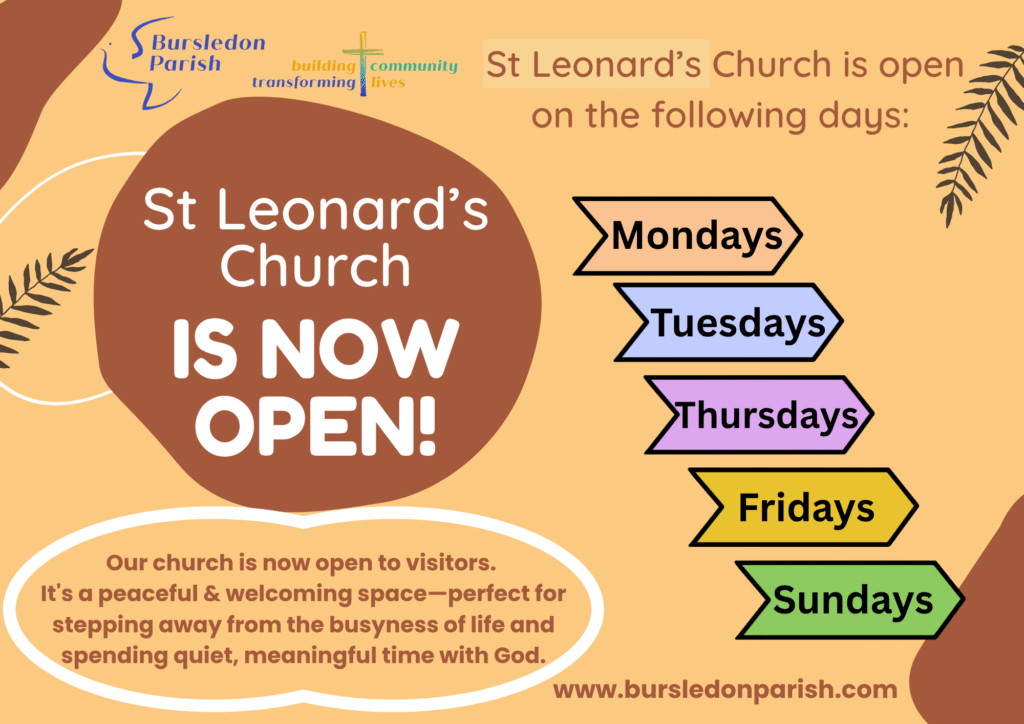 Bursledon Parish

building community transforming lives

St Leonard's Church is open on the following days:

St Leonard's Church

IS NOW OPEN!

Mondays

Tuesdays

Thursdays

Fridays

Sundays

Our church is now open to visitors. It's a peaceful & welcoming space—perfect for stepping away from the busyness of life and spending quiet, meaningful time with God.

www.bursledonparish.com